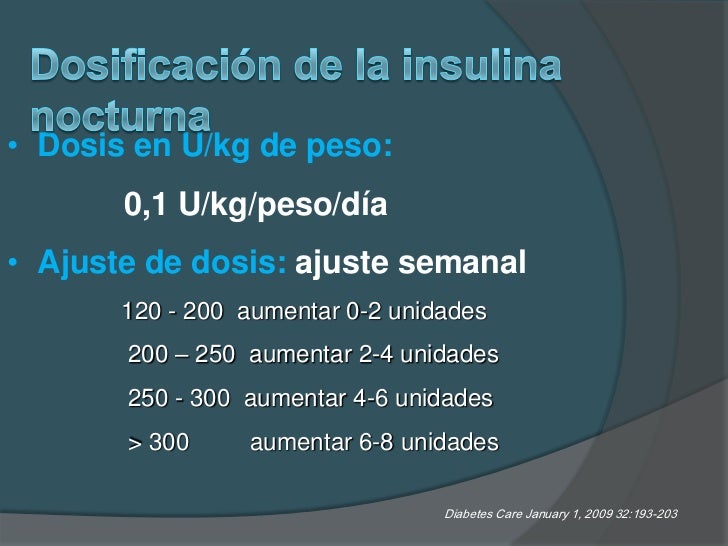 Dosificación de la insulina nocturna

• Dosis en U/kg de peso:

0,1 U/kg/peso/día

• Ajuste de dosis: ajuste semanal

120 - 200 aumentar 0-2 unidades

200 – 250 aumentar 2-4 unidades

250 - 300 aumentar 4-6 unidades

> 300 aumentar 6-8 unidades

Diabetes Care January 1, 2009 32:193-203